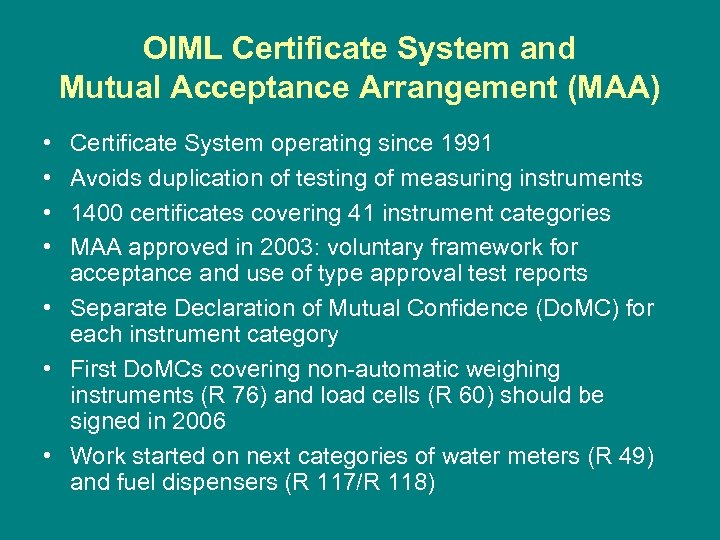 OIML Certificate System and Mutual Acceptance Arrangement (MAA)

• Certificate System operating since 1991
• Avoids duplication of testing of measuring instruments
• 1400 certificates covering 41 instrument categories
• MAA approved in 2003: voluntary framework for acceptance and use of type approval test reports
• Separate Declaration of Mutual Confidence (DoMC) for each instrument category
• First DoMCs covering non-automatic weighing instruments (R 76) and load cells (R 60) should be signed in 2006
• Work started on next categories of water meters (R 49) and fuel dispensers (R 117/R 118)